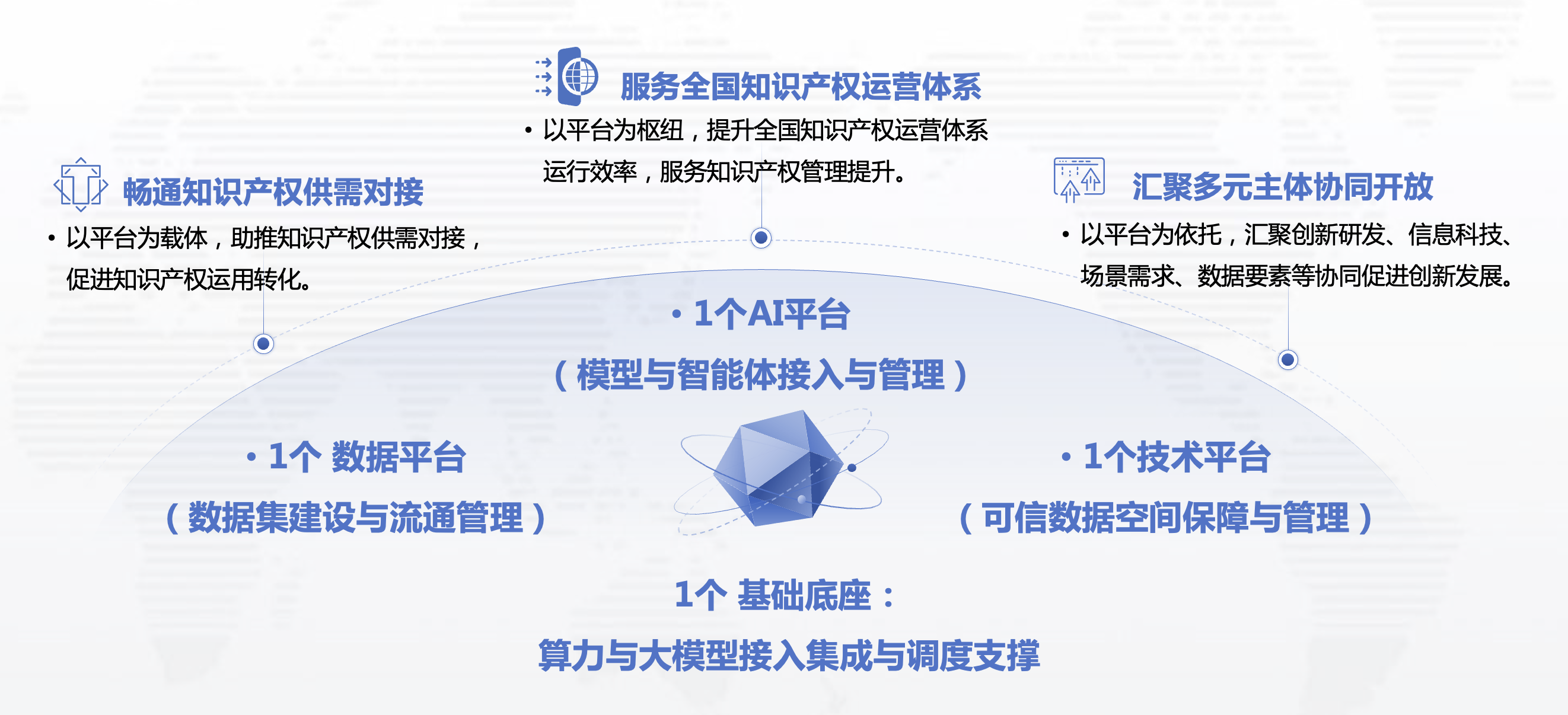 服务全国知识产权运营体系

• 以平台为枢纽，提升全国知识产权运营体系运行效率，服务知识产权管理提升。

畅通知识产权供需对接

• 以平台为载体，助推知识产权供需对接，促进知识产权运用转化。

汇聚多元主体协同开放

• 以平台为依托，汇聚创新研发、信息科技、场景需求、数据要素等协同促进创新发展。

• 1个AI平台

（模型与智能体接入与管理）

• 1个 数据平台

（数据集建设与流通管理）

• 1个技术平台

（可信数据空间保障与管理）

1个 基础底座：

算力与大模型接入集成与调度支撑